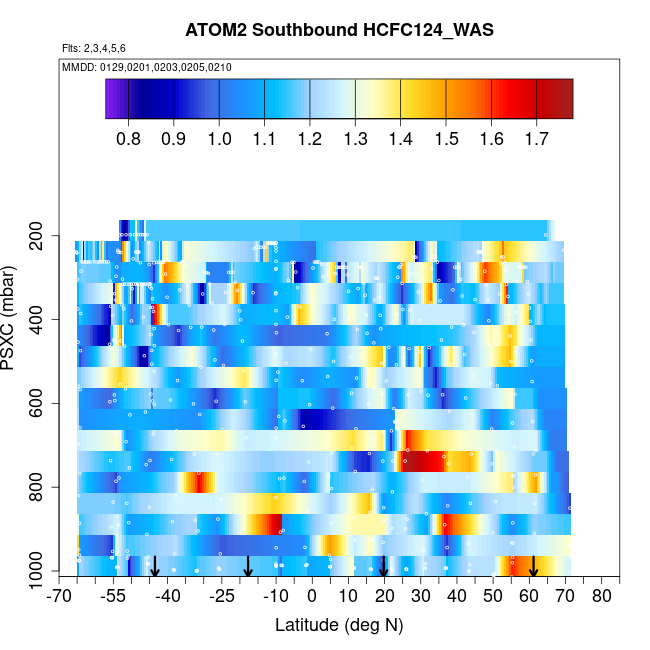 ATOM2 Southbound HCFC124_WAS

Flts: 2,3,4,5,6

MMDD: 0129,0201,0203,0205,0210

0.8 0.9 1.0 1.1 1.2 1.3 1.4 1.5 1.6 1.7

PSXC (mbar)

200
400
600
800
1000

-70 -55 -40 -25 -10 0 10 20 30 40 50 60 70 80

Latitude (deg N)